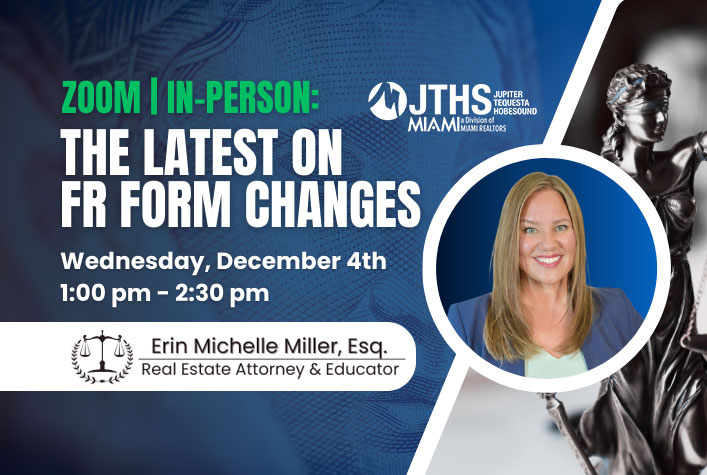 ZOOM | IN-PERSON:
THE LATEST ON FR FORM CHANGES

JTHS JUPITER TEQUESTA HOBESOUND
MIAMI a Division of MIAMI REALTORS

Wednesday, December 4th
1:00 pm - 2:30 pm

Erin Michelle Miller, Esq.
Real Estate Attorney & Educator